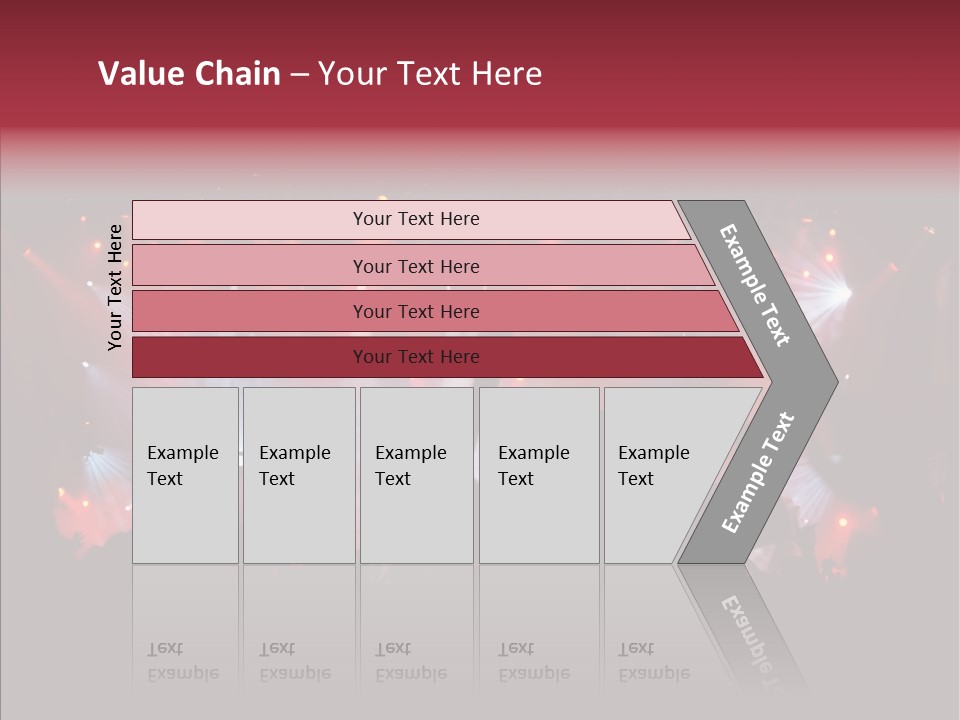 Value Chain – Your Text Here

Your Text Here

Your Text Here

Your Text Here

Your Text Here

Your Text Here

Example Text

Example Text

Example Text

Example Text

Example Text

Example Text

Example Text